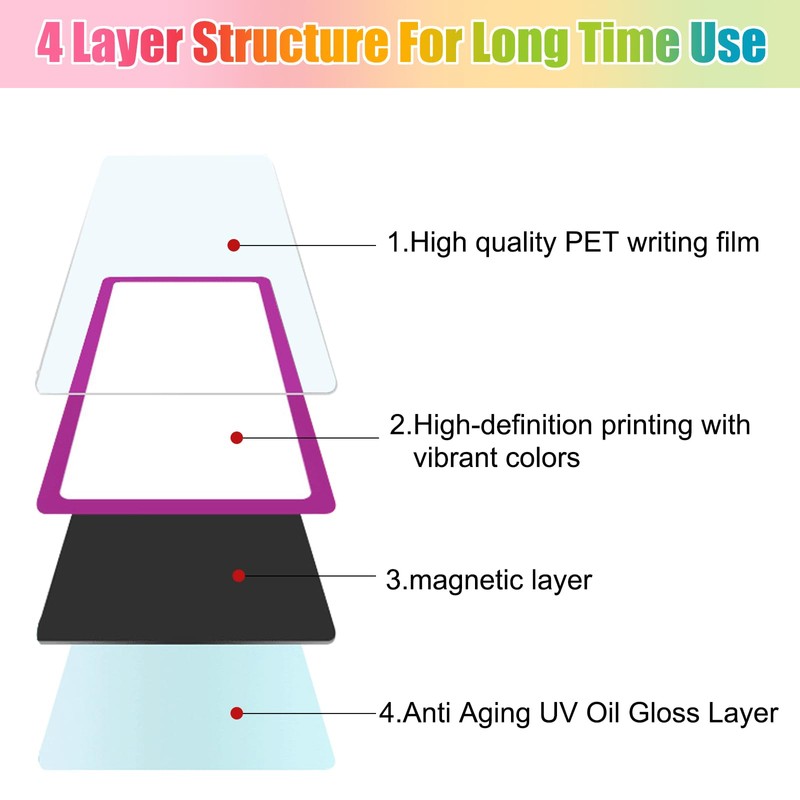 4 Layer Structure For Long Time Use

1.High quality PET writing film

2.High-definition printing with vibrant colors

3.magnetic layer

4.Anti Aging UV Oil Gloss Layer